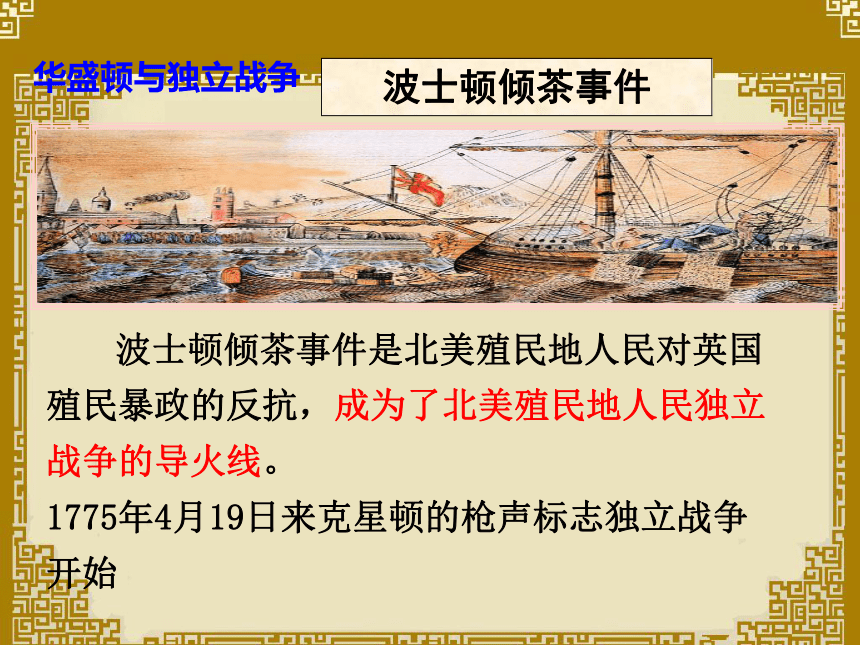 华盛顿与独立战争

波士顿倾茶事件

波士顿倾茶事件是北美殖民地人民对英国殖民暴政的反抗，成为了北美殖民地人民独立战争的导火线。

1775年4月19日来克星顿的枪声标志独立战争开始